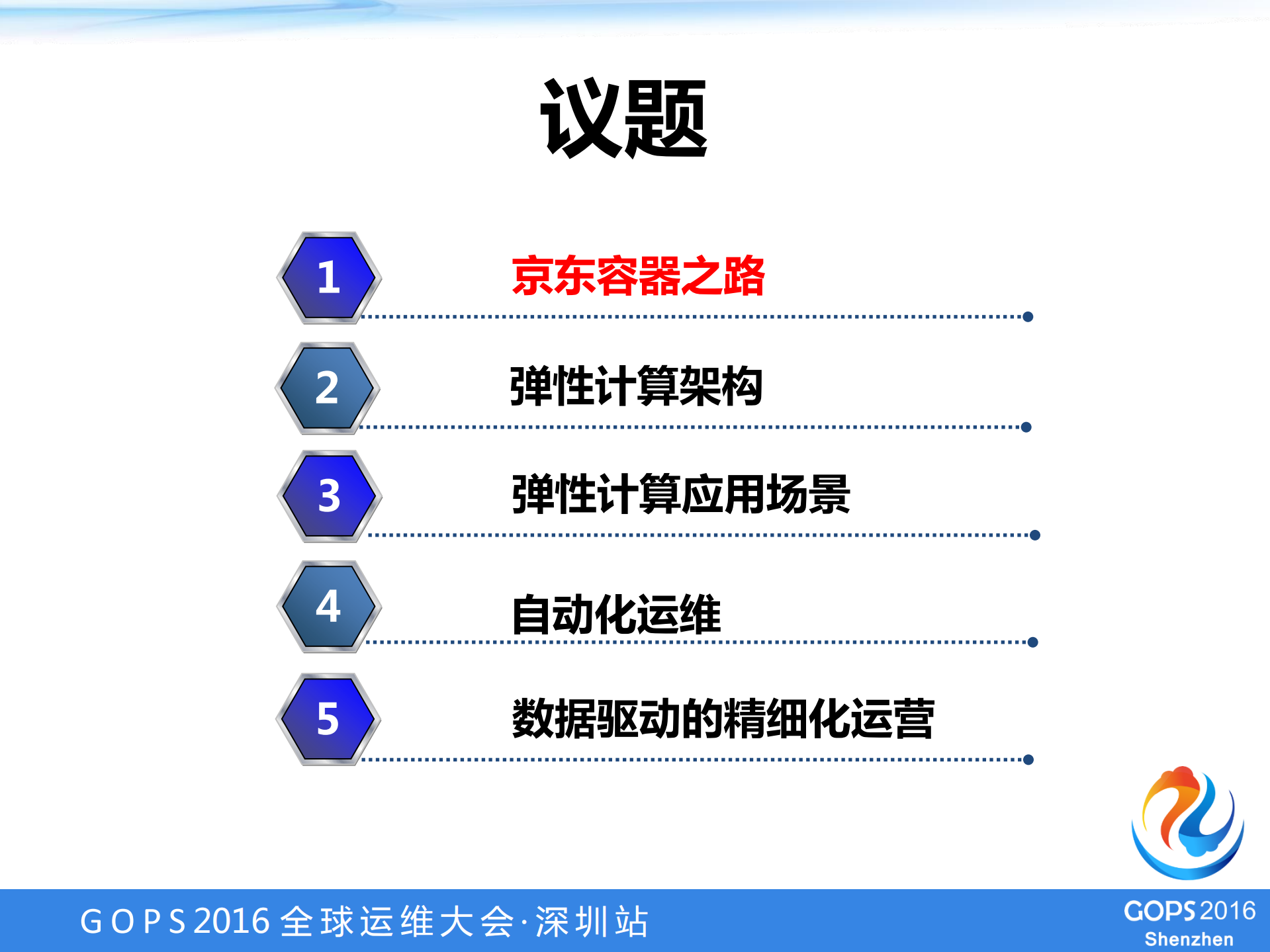 议题

1 京东容器之路

2 弹性计算架构

3 弹性计算应用场景

4 自动化运维

5 数据驱动的精细化运营

GOPS 2016 全球运维大会·深圳站

GOPS 2016
Shenzhen